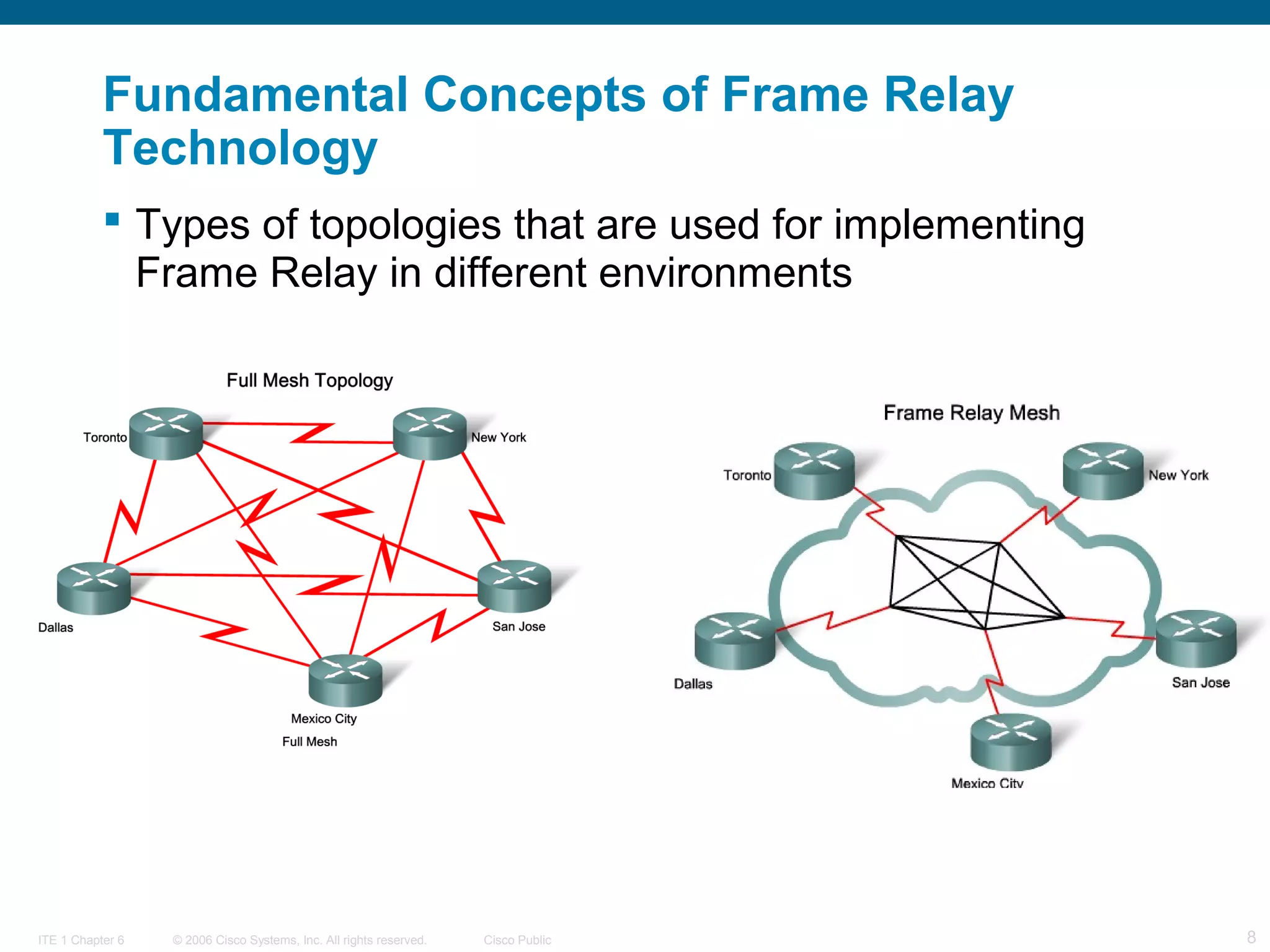 Fundamental Concepts of Frame Relay Technology

▪ Types of topologies that are used for implementing Frame Relay in different environments

Full Mesh Topology

Toronto

New York

Dallas

San Jose

Mexico City

Full Mesh

Frame Relay Mesh

Toronto

New York

Dallas

San Jose

Mexico City

ITE 1 Chapter 6 © 2006 Cisco Systems, Inc. All rights reserved. Cisco Public 8